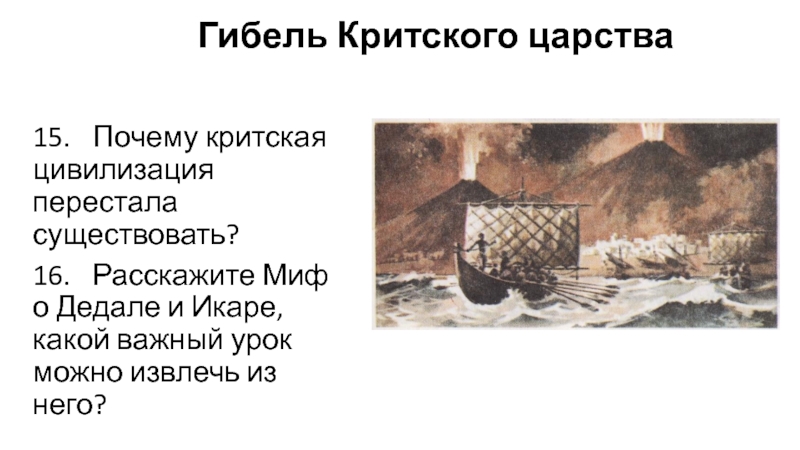 Гибель Критского царства

15. Почему критская цивилизация перестала существовать?

16. Расскажите Миф о Дедале и Икаре, какой важный урок можно извлечь из него?